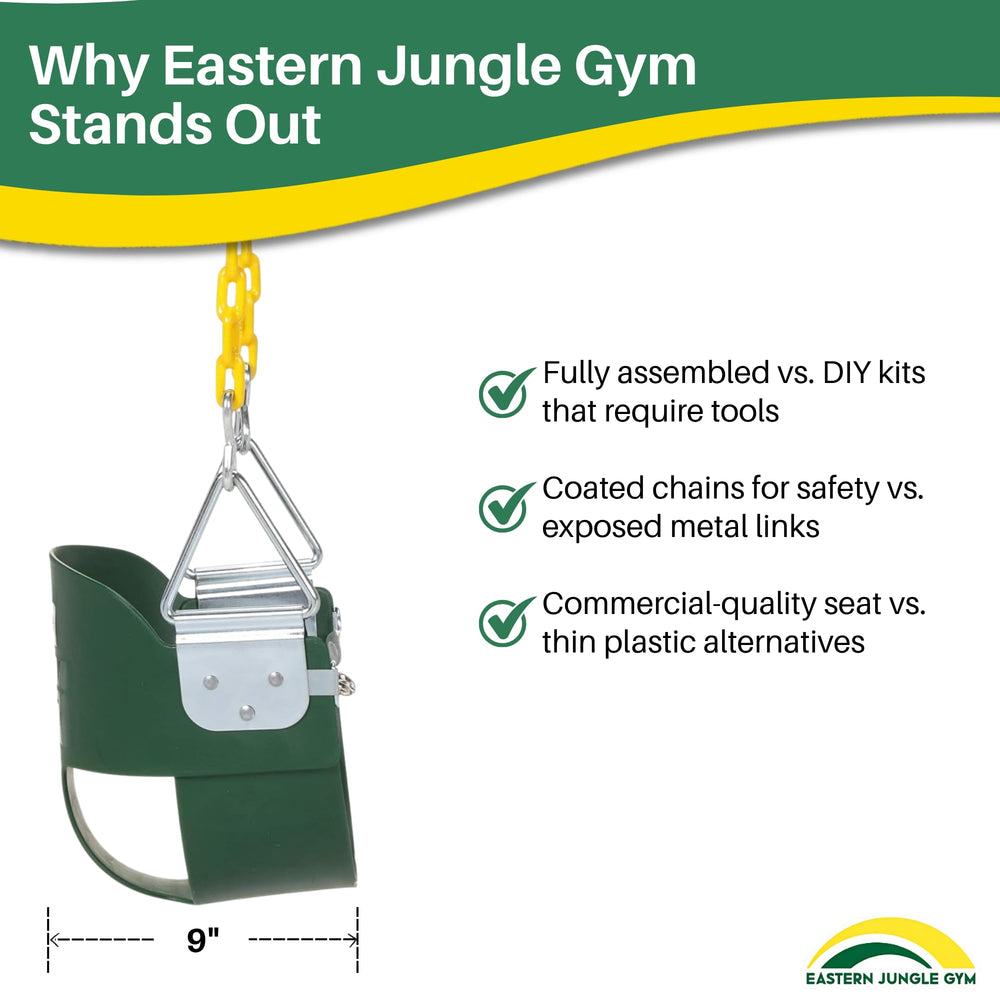 Why Eastern Jungle Gym Stands Out

Fully assembled vs. DIY kits that require tools

Coated chains for safety vs. exposed metal links

Commercial-quality seat vs. thin plastic alternatives

9"

EASTERN JUNGLE GYM